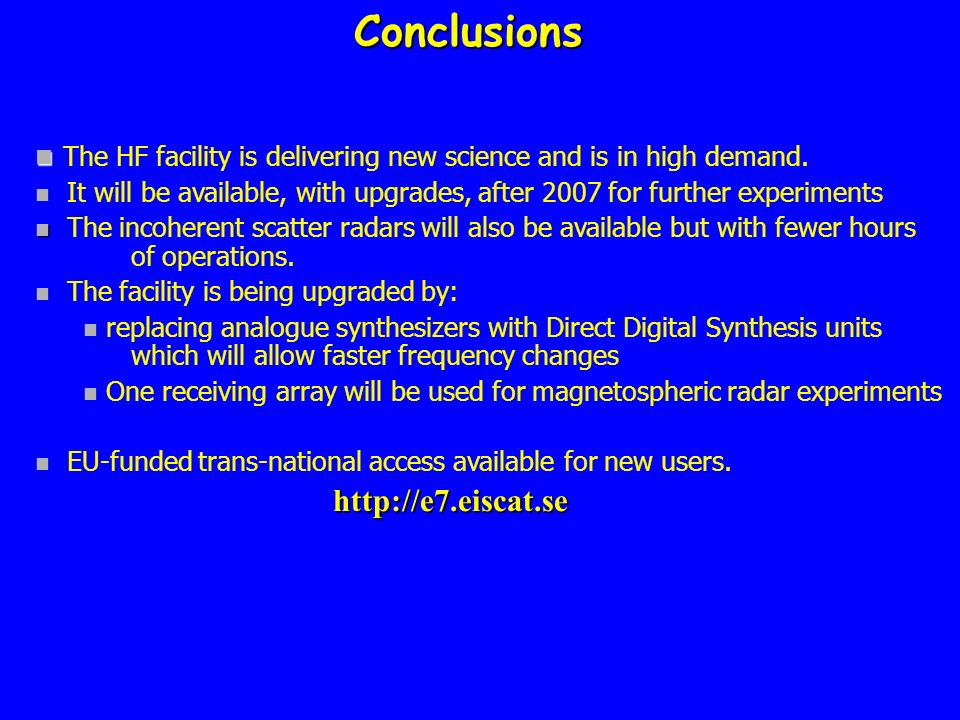 Conclusions

The HF facility is delivering new science and is in high demand.

It will be available, with upgrades, after 2007 for further experiments

The incoherent scatter radars will also be available but with fewer hours of operations.

The facility is being upgraded by:

replacing analogue synthesizers with Direct Digital Synthesis units which will allow faster frequency changes

One receiving array will be used for magnetospheric radar experiments

EU-funded trans-national access available for new users.

http://e7.eiscat.se